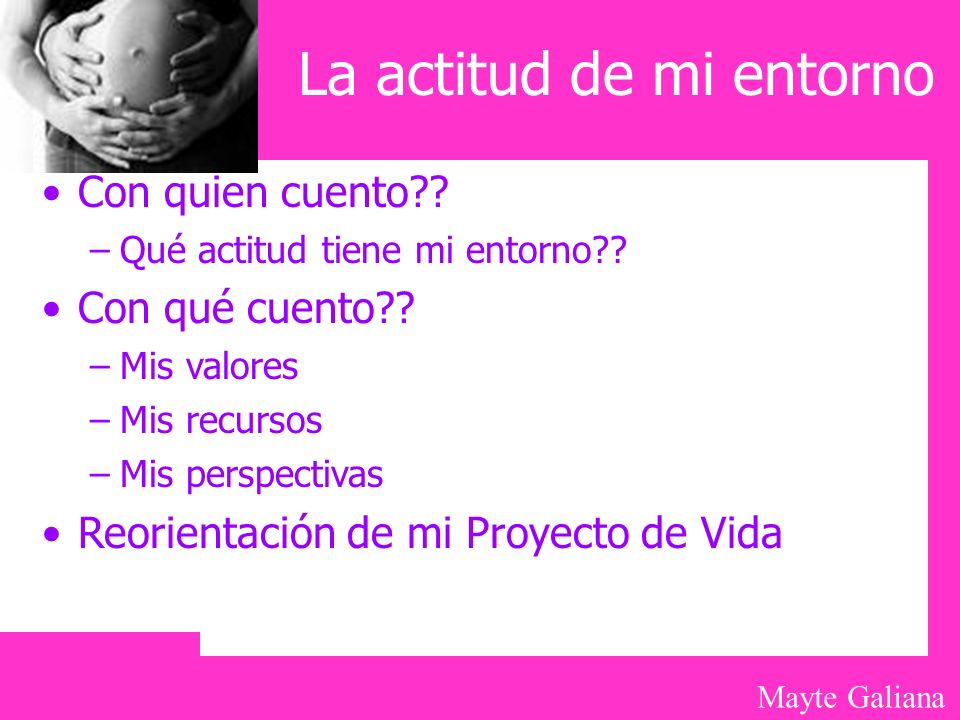 La actitud de mi entorno

• Con quien cuento??
– Qué actitud tiene mi entorno??
• Con qué cuento??
– Mis valores
– Mis recursos
– Mis perspectivas
• Reorientación de mi Proyecto de Vida

Mayte Galiana